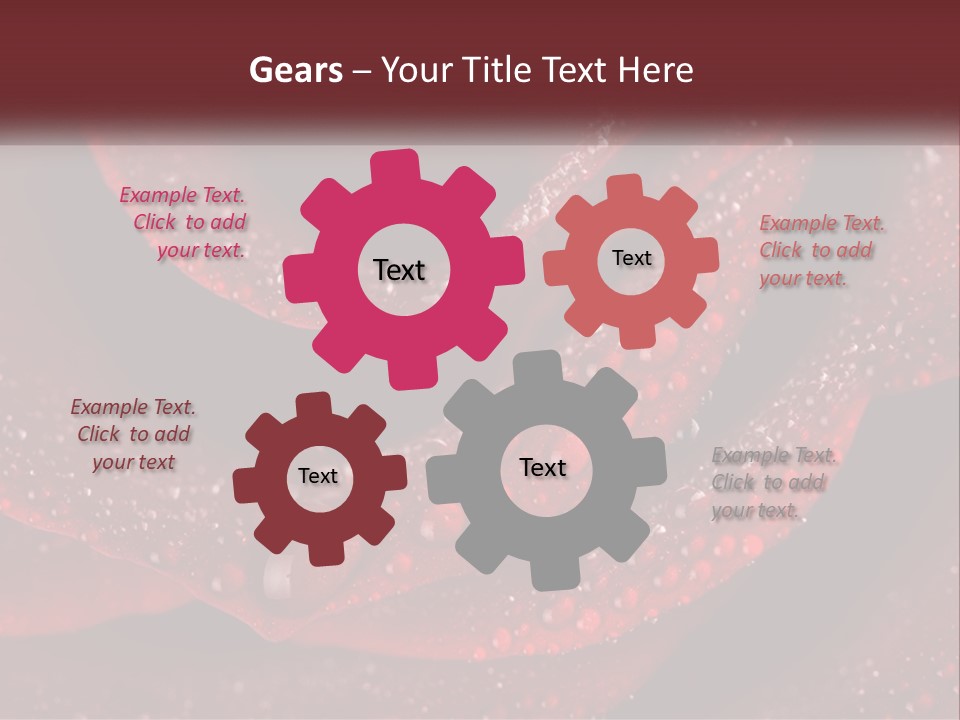 Gears – Your Title Text Here

Example Text. Click to add your text.

Text

Text

Example Text. Click to add your text.

Example Text. Click to add your text

Text

Text

Example Text. Click to add your text.